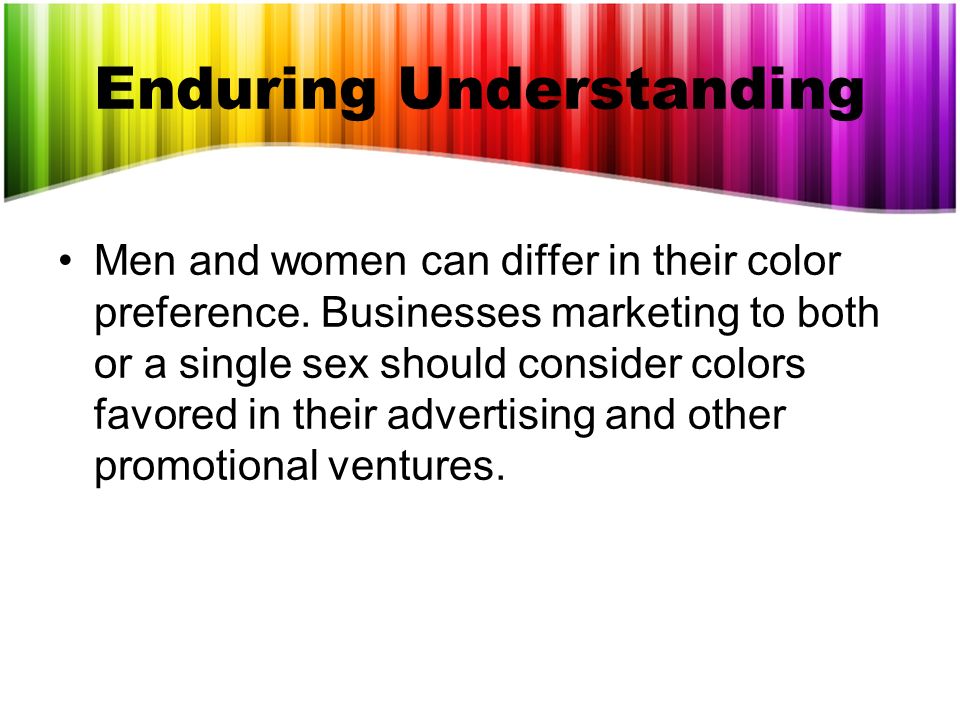 Enduring Understanding

• Men and women can differ in their color preference. Businesses marketing to both or a single sex should consider colors favored in their advertising and other promotional ventures.